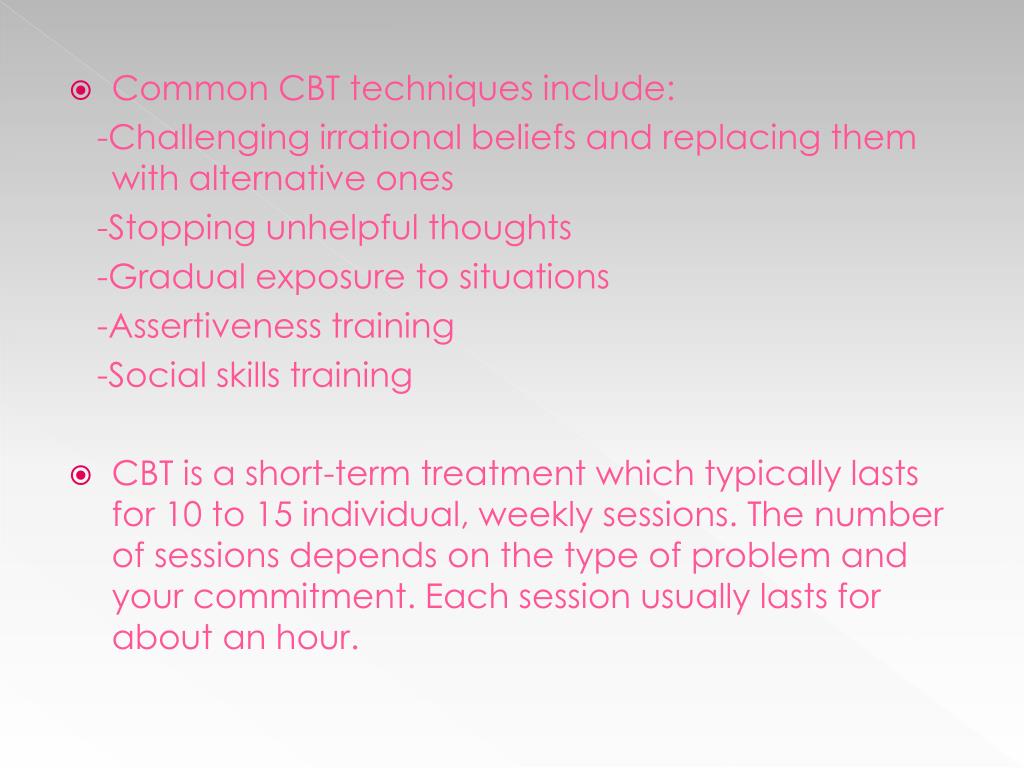 Common CBT techniques include:
-Challenging irrational beliefs and replacing them with alternative ones
-Stopping unhelpful thoughts
-Gradual exposure to situations
-Assertiveness training
-Social skills training

CBT is a short-term treatment which typically lasts for 10 to 15 individual, weekly sessions. The number of sessions depends on the type of problem and your commitment. Each session usually lasts for about an hour.